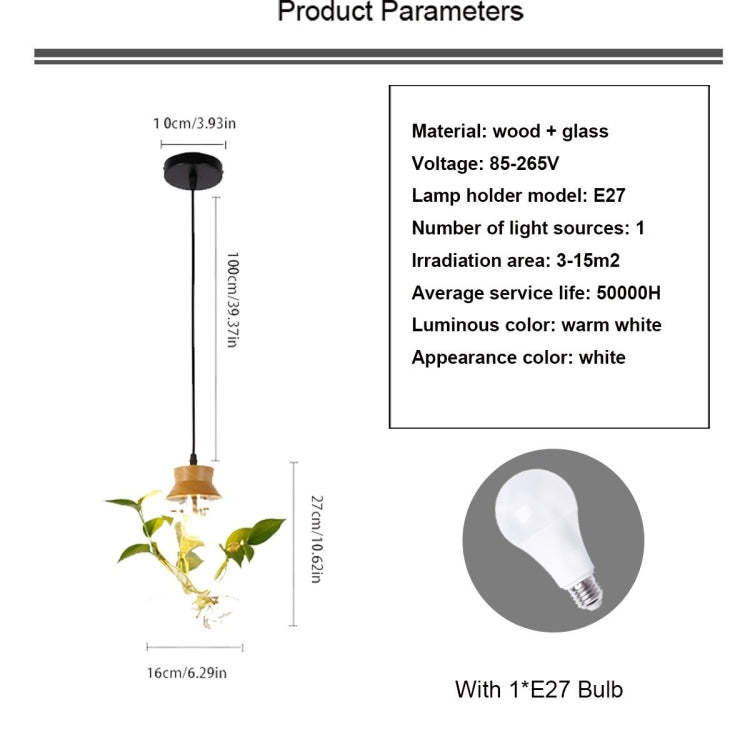 Product Parameters

10cm/3.93in

100cm/39.37in

27cm/10.62in

16cm/6.29in

Material: wood + glass
Voltage: 85-265V
Lamp holder model: E27
Number of light sources: 1
Irradiation area: 3-15m2
Average service life: 50000H
Luminous color: warm white
Appearance color: white

With 1*E27 Bulb